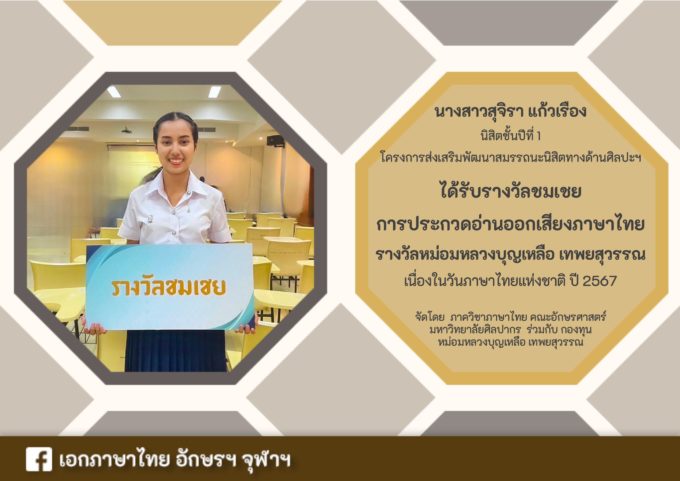 รางวัลชมเชย

นางสาวสุจิรา แก้วเรือง

นิสิตชั้นปีที่ 1

โครงการส่งเสริมพัฒนาสมรรถนะนิสิตทางด้านศิลปะฯ

ได้รับรางวัลชมเชย

การประกวดอ่านออกเสียงภาษาไทย

รางวัลหม่อมหลวงบุญเหลือ เทพยสุวรรณ

เนื่องในวันภาษาไทยแห่งชาติ ปี 2567

จัดโดย ภาควิชาภาษาไทย คณะอักษรศาสตร์ มหาวิทยาลัยศิลปากร ร่วมกับ กองทุน หม่อมหลวงบุญเหลือ เทพยสุวรรณ

เอกภาษาไทย อักษรฯ จุฬาฯ